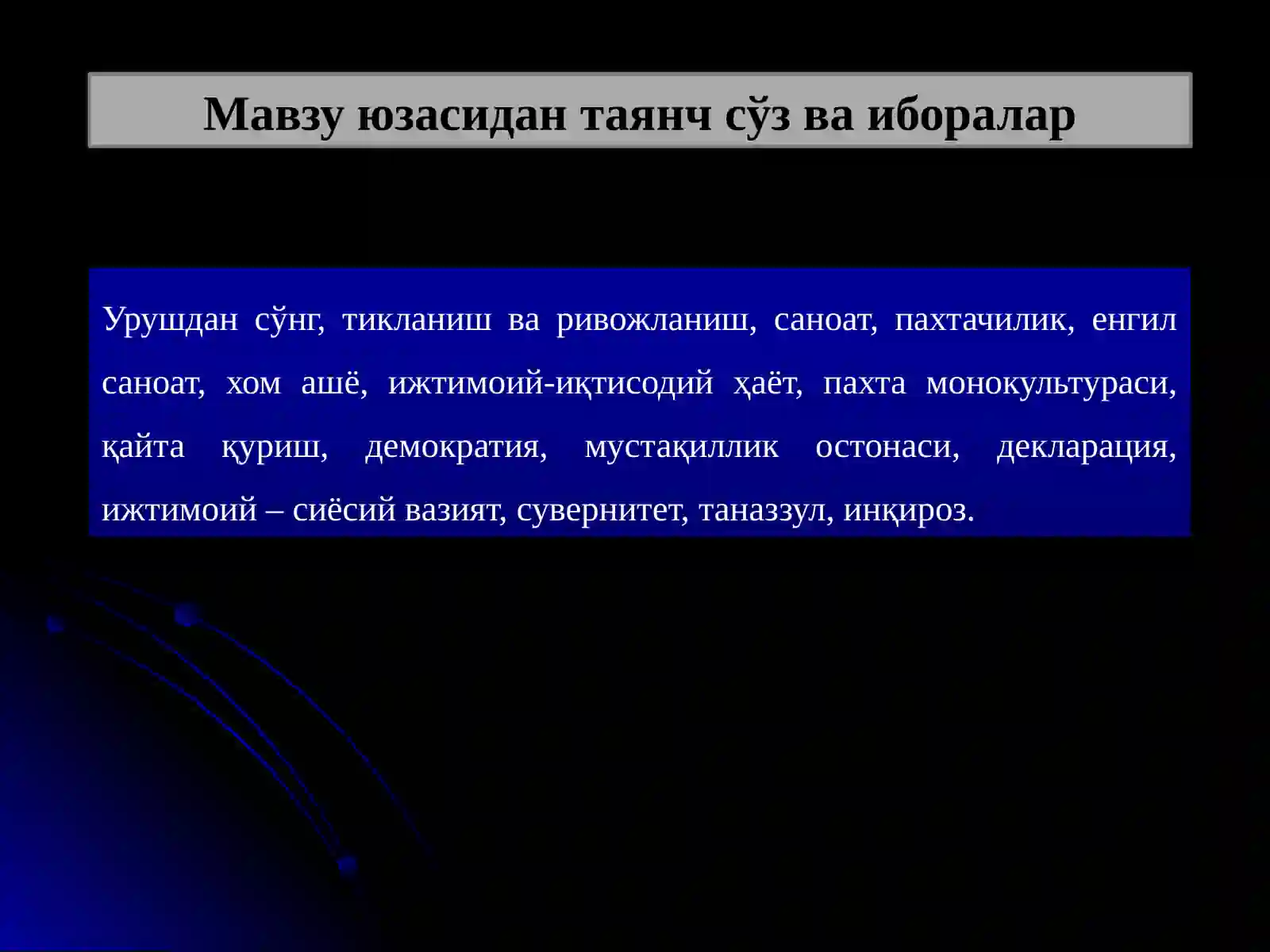 Мавзу юзасидан таянч сўз ва иборалар

Урушдан сўнг, тикланиш ва ривожланиш, саноат, пахтачилик, енгил саноат, хом ашё, ижтимоий-иқтисодий ҳаёт, пахта монокультураси, қайта қуриш, демократия, мустақиллик остонаси, декларация, ижтимоий – сиёсий вазият, сувернитет, таназзул, инқироз.